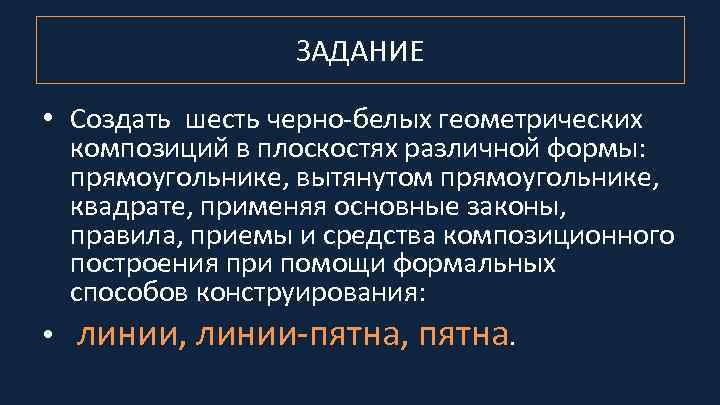 ЗАДАНИЕ

• Создать шесть черно-белых геометрических композиций в плоскостях различной формы: прямоугольнике, вытянутом прямоугольнике, квадрате, применяя основные законы, правила, приемы и средства композиционного построения при помощи формальных способов конструирования:

• линии, линии-пятна, пятна.